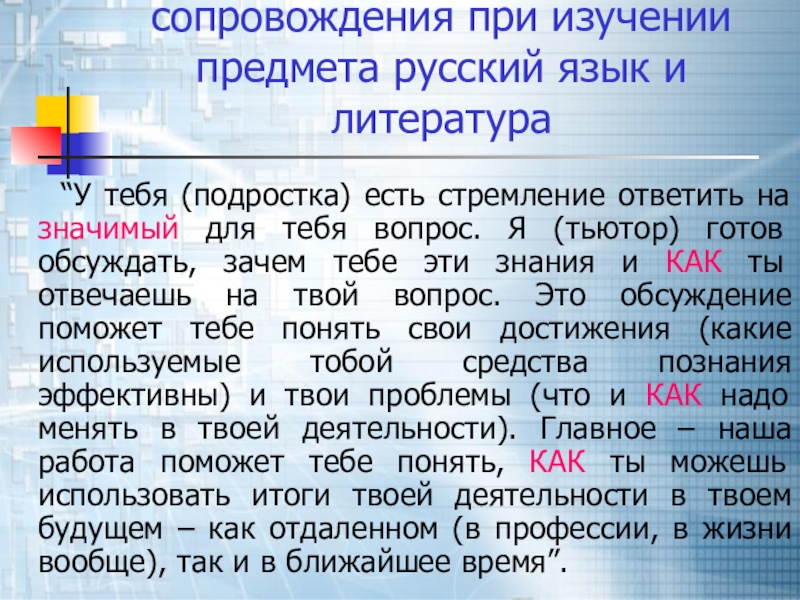 сопровождения при изучении предмета русский язык и литература

“У тебя (подростка) есть стремление ответить на значимый для тебя вопрос. Я (тьютор) готов обсуждать, зачем тебе эти знания и КАК ты отвечаешь на твой вопрос. Это обсуждение поможет тебе понять свои достижения (какие используемые тобой средства познания эффективны) и твои проблемы (что и КАК надо менять в твоей деятельности). Главное – наша работа поможет тебе понять, КАК ты можешь использовать итоги твоей деятельности в твоем будущем – как отдаленном (в профессии, в жизни вообще), так и в ближайшее время”.